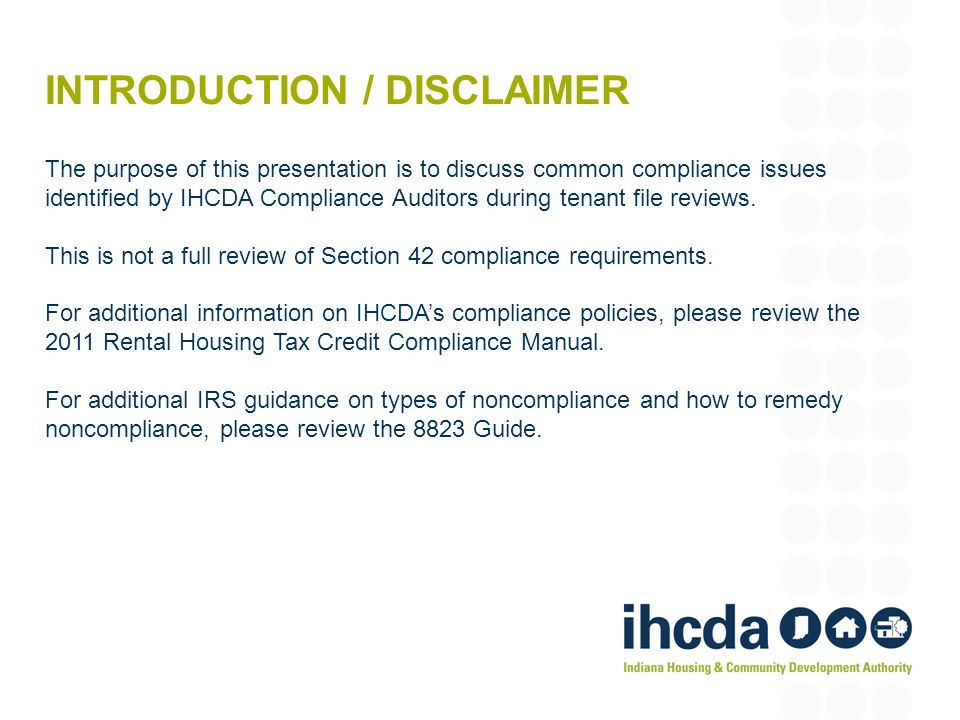 INTRODUCTION / DISCLAIMER

The purpose of this presentation is to discuss common compliance issues identified by IHCDA Compliance Auditors during tenant file reviews.

This is not a full review of Section 42 compliance requirements.

For additional information on IHCDA's compliance policies, please review the 2011 Rental Housing Tax Credit Compliance Manual.

For additional IRS guidance on types of noncompliance and how to remedy noncompliance, please review the 8823 Guide.

ihcda

Indiana Housing & Community Development Authority